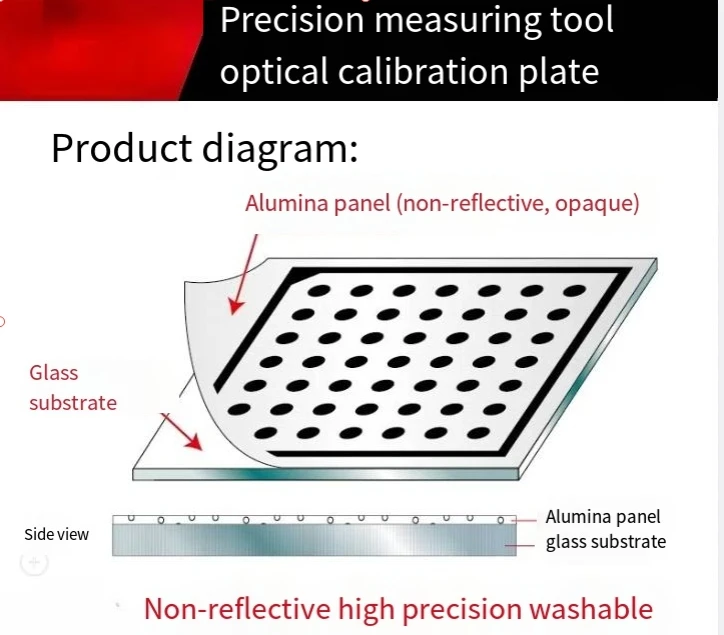 Precision measuring tool optical calibration plate

Product diagram:

Alumina panel (non-reflective, opaque)

Glass substrate

Side view

Alumina panel
glass substrate

Non-reflective high precision washable